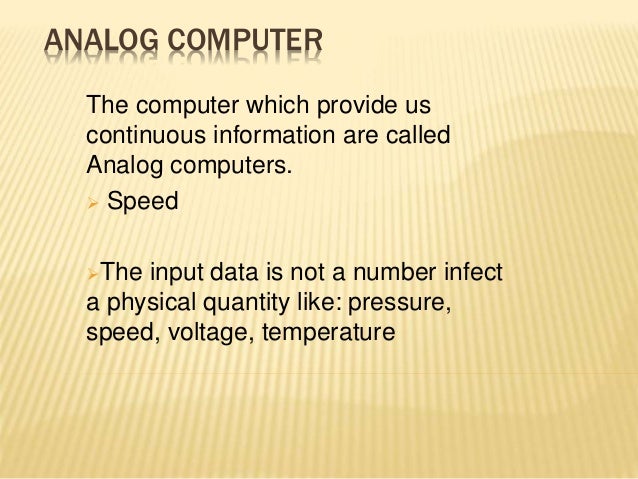 ANALOG COMPUTER

The computer which provide us continuous information are called Analog computers.

➢ Speed

➢The input data is not a number infect a physical quantity like: pressure, speed, voltage, temperature